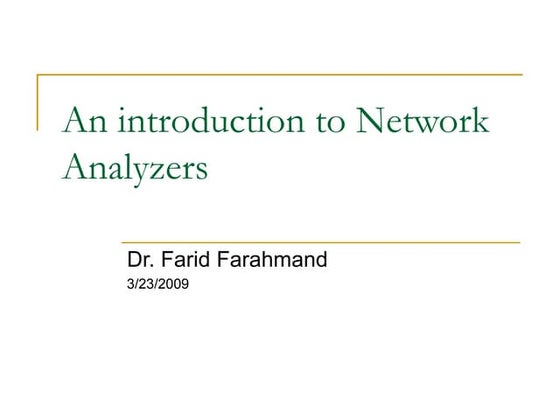 An introduction to Network Analyzers

Dr. Farid Farahmand
3/23/2009